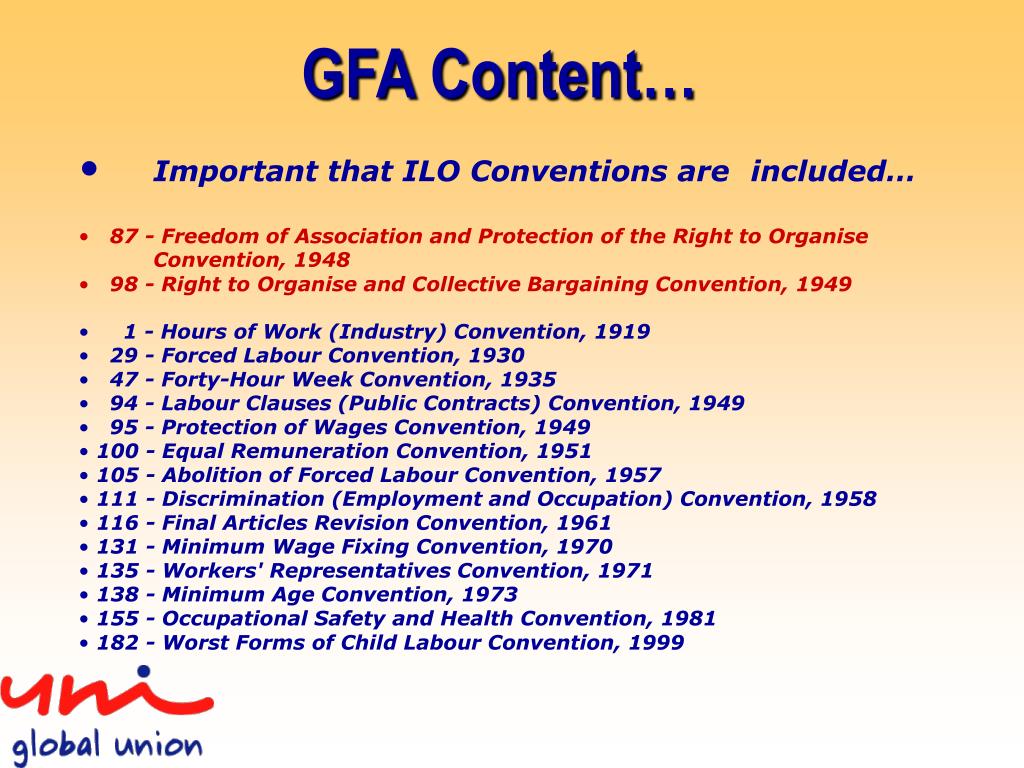 GFA Content…

• Important that ILO Conventions are included…

• 87 - Freedom of Association and Protection of the Right to Organise Convention, 1948
• 98 - Right to Organise and Collective Bargaining Convention, 1949

• 1 - Hours of Work (Industry) Convention, 1919
• 29 - Forced Labour Convention, 1930
• 47 - Forty-Hour Week Convention, 1935
• 94 - Labour Clauses (Public Contracts) Convention, 1949
• 95 - Protection of Wages Convention, 1949
• 100 - Equal Remuneration Convention, 1951
• 105 - Abolition of Forced Labour Convention, 1957
• 111 - Discrimination (Employment and Occupation) Convention, 1958
• 116 - Final Articles Revision Convention, 1961
• 131 - Minimum Wage Fixing Convention, 1970
• 135 - Workers' Representatives Convention, 1971
• 138 - Minimum Age Convention, 1973
• 155 - Occupational Safety and Health Convention, 1981
• 182 - Worst Forms of Child Labour Convention, 1999

uni
global union